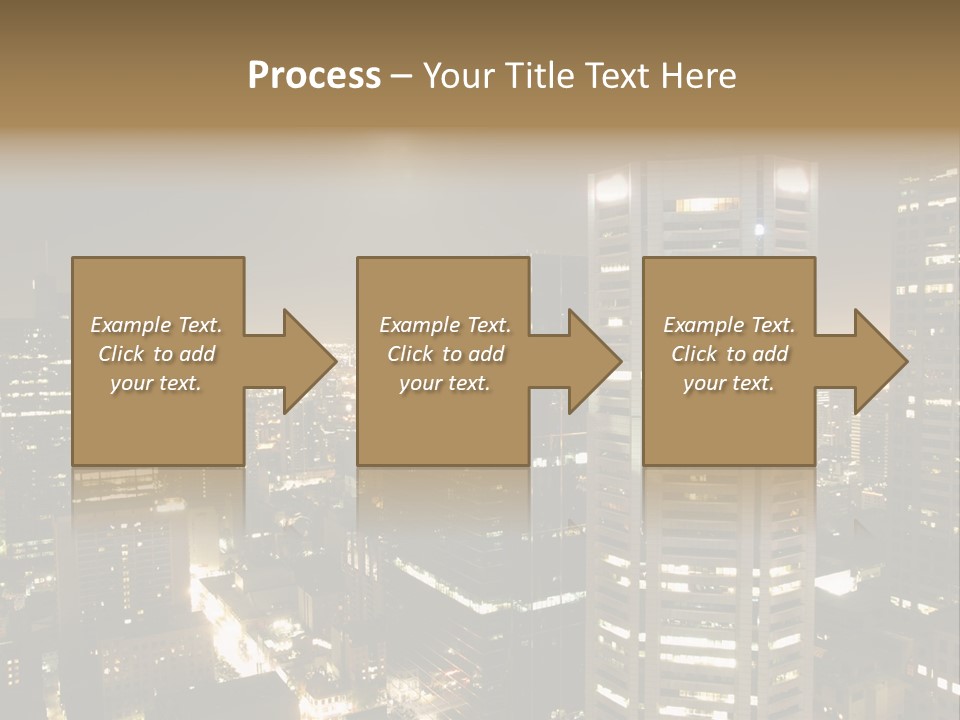 Process – Your Title Text Here

Example Text. Click to add your text.

Example Text. Click to add your text.

Example Text. Click to add your text.